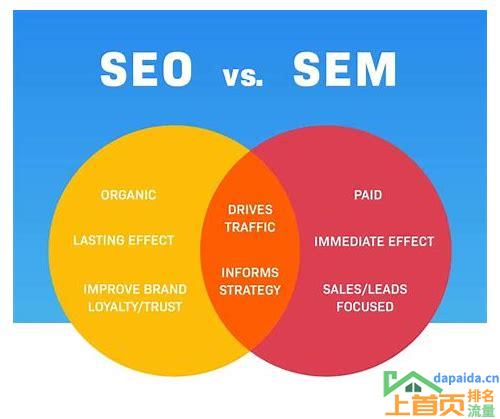 SEO vs. SEM

ORGANIC

LASTING EFFECT

IMPROVE BRAND LOYALTY/TRUST

DRIVES TRAFFIC

INFORMS STRATEGY

PAID

IMMEDIATE EFFECT

SALES/LEADS FOCUSED

dapaida.cn
上首页 排名 流量